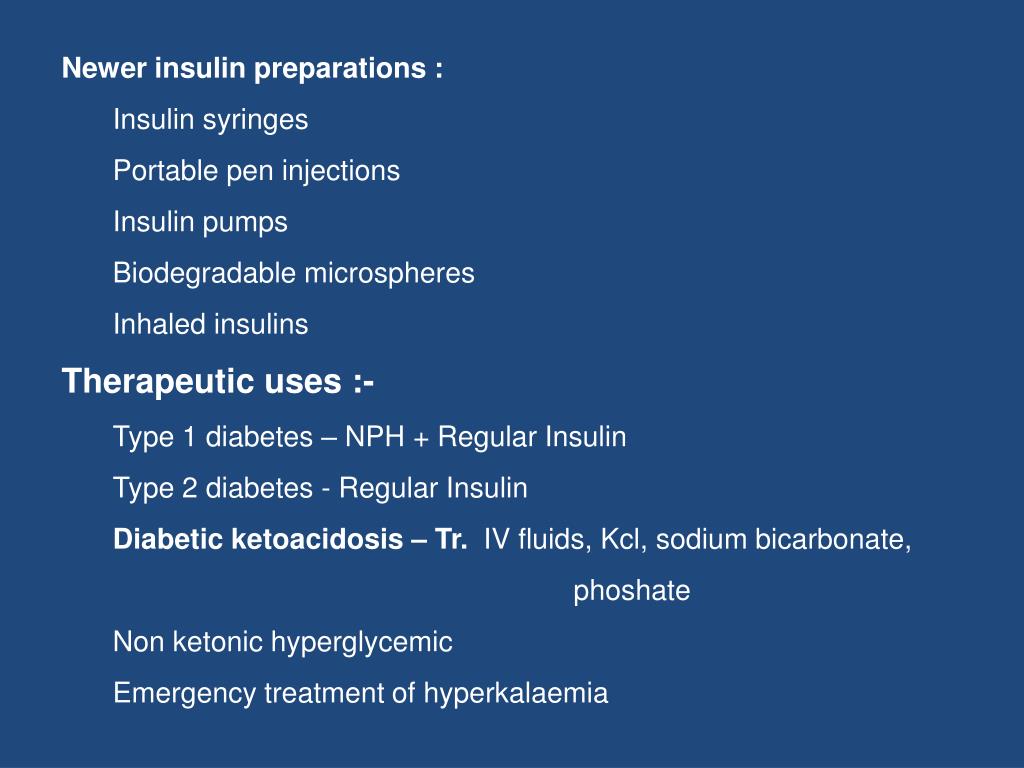 Newer insulin preparations :

Insulin syringes

Portable pen injections

Insulin pumps

Biodegradable microspheres

Inhaled insulins

Therapeutic uses :-

Type 1 diabetes – NPH + Regular Insulin

Type 2 diabetes - Regular Insulin

Diabetic ketoacidosis – Tr. IV fluids, Kcl, sodium bicarbonate, phoshate

Non ketonic hyperglycemic

Emergency treatment of hyperkalaemia